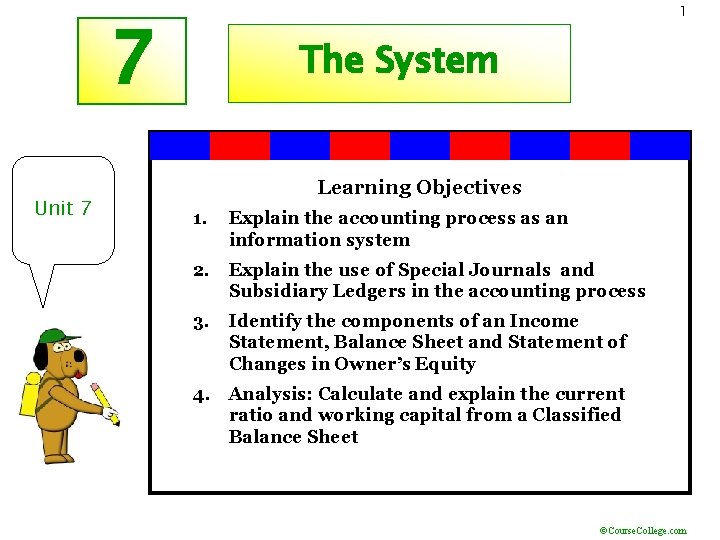 1

7

The System

Unit 7

Learning Objectives

1. Explain the accounting process as an information system

2. Explain the use of Special Journals and Subsidiary Ledgers in the accounting process

3. Identify the components of an Income Statement, Balance Sheet and Statement of Changes in Owner's Equity

4. Analysis: Calculate and explain the current ratio and working capital from a Classified Balance Sheet

©CourseCollege.com